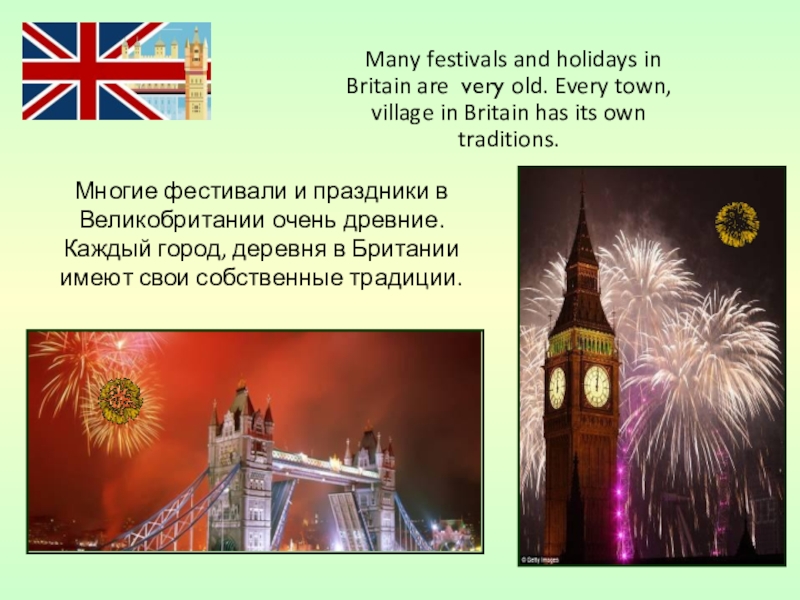 Many festivals and holidays in Britain are very old. Every town, village in Britain has its own traditions.

Многие фестивали и праздники в Великобритании очень древние. Каждый город, деревня в Британии имеют свои собственные традиции.

© Getty Images